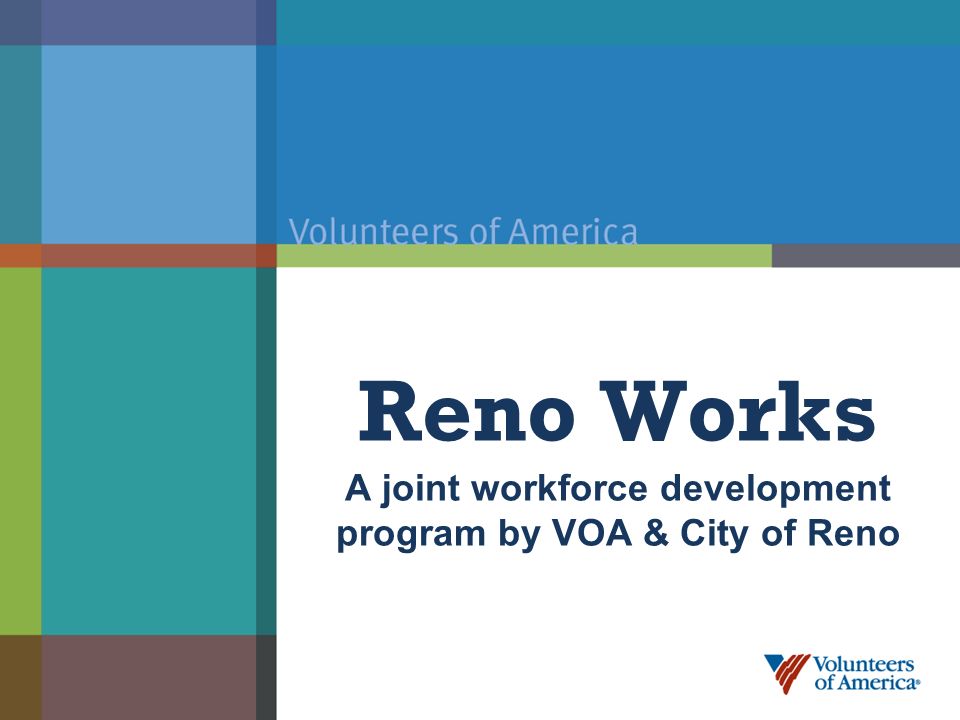 Volunteers of America

Reno Works

A joint workforce development program by VOA & City of Reno

Volunteers of America®